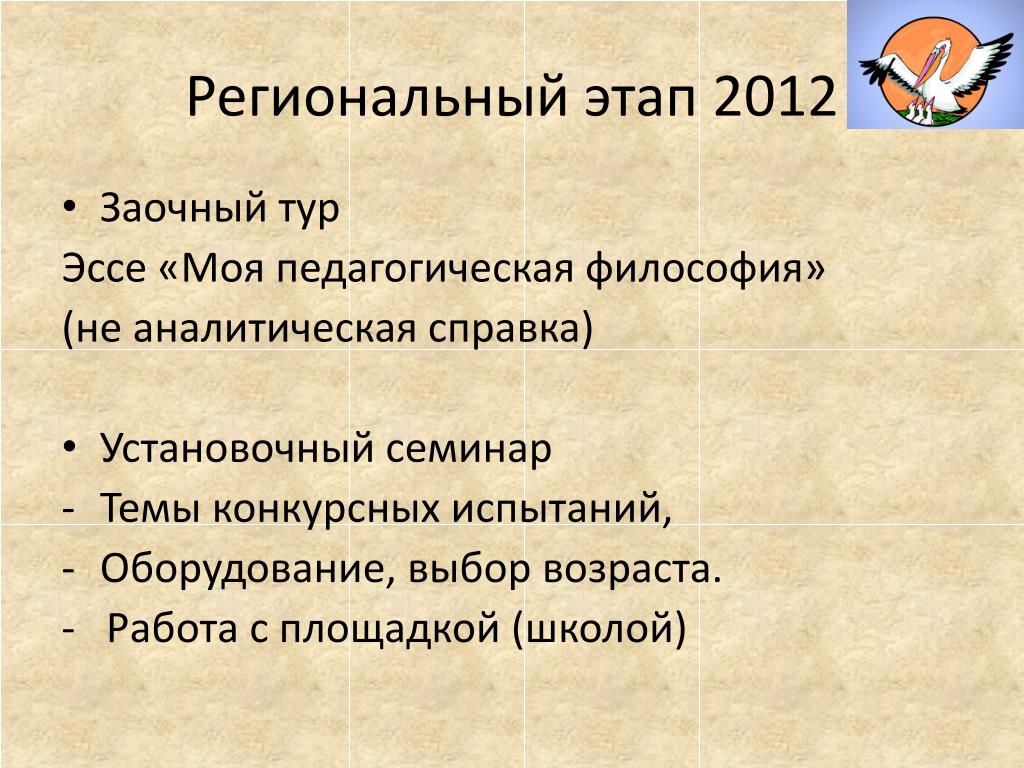 Региональный этап 2012

• Заочный тур
Эссе «Моя педагогическая философия»
(не аналитическая справка)

• Установочный семинар
- Темы конкурсных испытаний,
- Оборудование, выбор возраста.
- Работа с площадкой (школой)